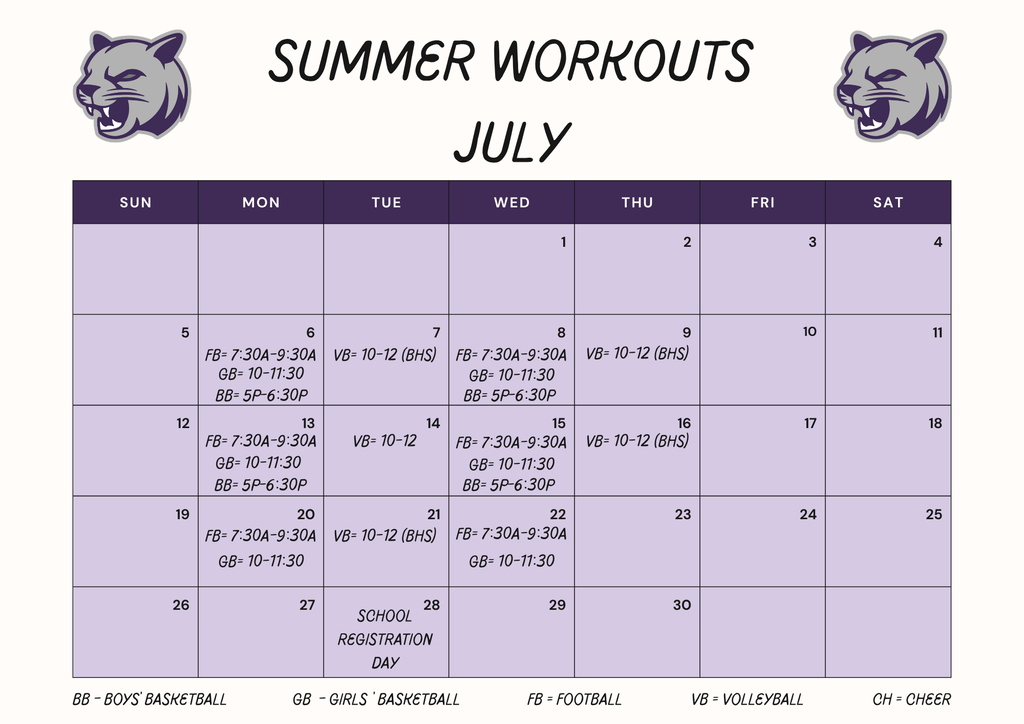 SUMMER WORKOUTS

JULY

| SUN | MON | TUE | WED | THU | FRI | SAT |
|---|---|---|---|---|---|---|
| | | | 1 | 2 | 3 | 4 |
| 5 | 6 FB= 7:30A-9:30A GB= 10-11:30 BB= 5P-6:30P | 7 VB= 10-12 (BHS) | 8 FB= 7:30A-9:30A GB= 10-11:30 BB= 5P-6:30P | 9 VB= 10-12 (BHS) | 10 | 11 |
| 12 | 13 FB= 7:30A-9:30A GB= 10-11:30 BB= 5P-6:30P | 14 VB= 10-12 | 15 FB= 7:30A-9:30A GB= 10-11:30 BB= 5P-6:30P | 16 VB= 10-12 (BHS) | 17 | 18 |
| 19 | 20 FB= 7:30A-9:30A GB= 10-11:30 | 21 VB= 10-12 (BHS) | 22 FB= 7:30A-9:30A GB= 10-11:30 | 23 | 24 | 25 |
| 26 | 27 | 28 SCHOOL REGISTRATION DAY | 29 | 30 | | |

BB - BOYS' BASKETBALL GB - GIRLS ' BASKETBALL FB = FOOTBALL VB = VOLLEYBALL CH = CHEER